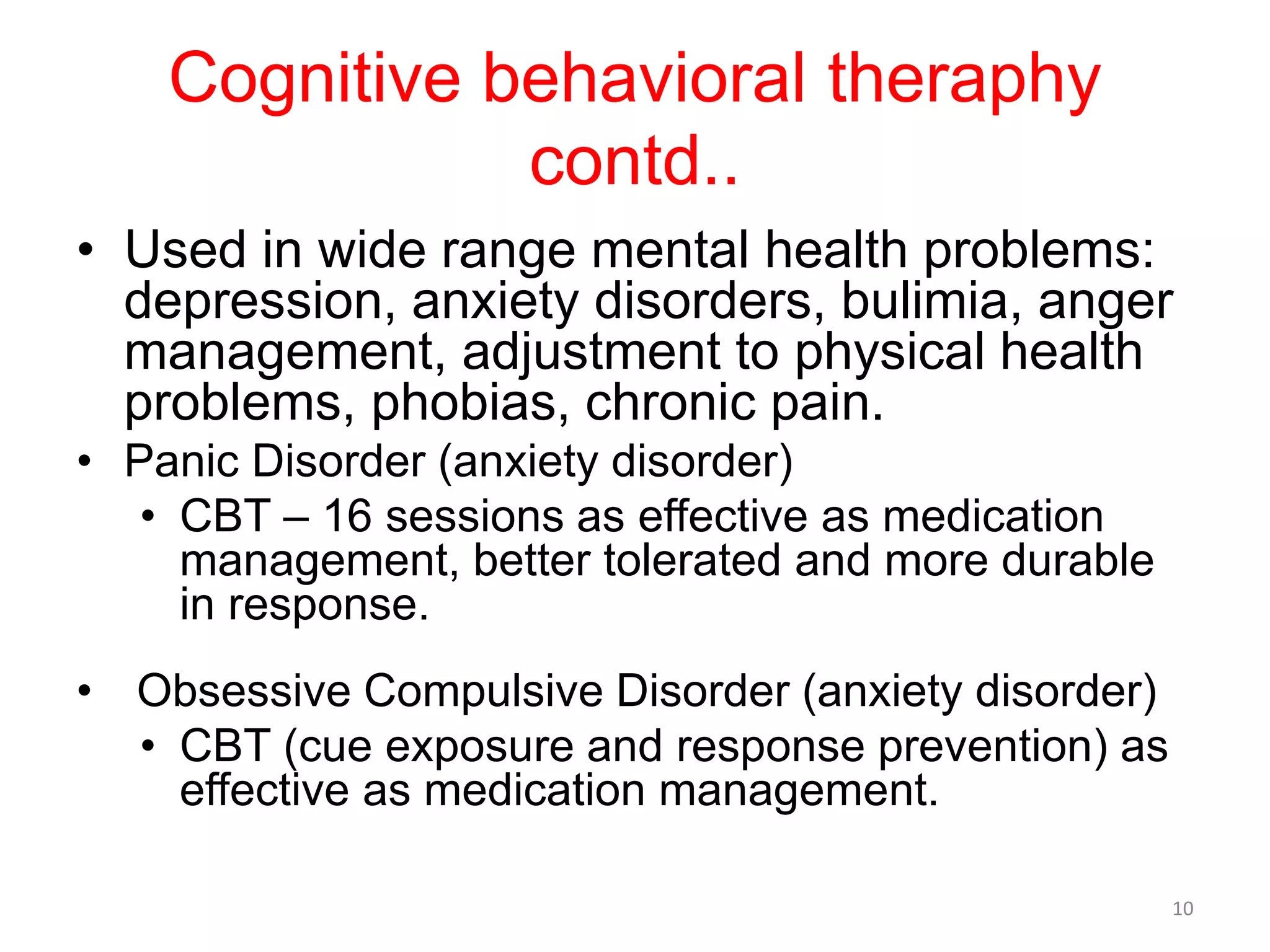 Cognitive behavioral theraphy contd..

• Used in wide range mental health problems: depression, anxiety disorders, bulimia, anger management, adjustment to physical health problems, phobias, chronic pain.
• Panic Disorder (anxiety disorder)
  • CBT – 16 sessions as effective as medication management, better tolerated and more durable in response.

• Obsessive Compulsive Disorder (anxiety disorder)
  • CBT (cue exposure and response prevention) as effective as medication management.

10